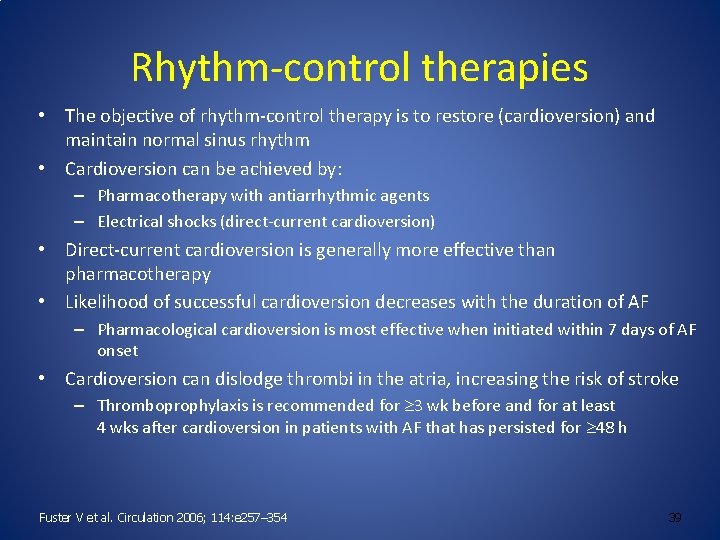 Rhythm-control therapies

• The objective of rhythm-control therapy is to restore (cardioversion) and maintain normal sinus rhythm
• Cardioversion can be achieved by:
– Pharmacotherapy with antiarrhythmic agents
– Electrical shocks (direct-current cardioversion)
• Direct-current cardioversion is generally more effective than pharmacotherapy
• Likelihood of successful cardioversion decreases with the duration of AF
– Pharmacological cardioversion is most effective when initiated within 7 days of AF onset
• Cardioversion can dislodge thrombi in the atria, increasing the risk of stroke
– Thromboprophylaxis is recommended for $\geq$3 wk before and for at least 4 wks after cardioversion in patients with AF that has persisted for $\geq$48 h

Fuster V et al. Circulation 2006; 114:e257–354

39